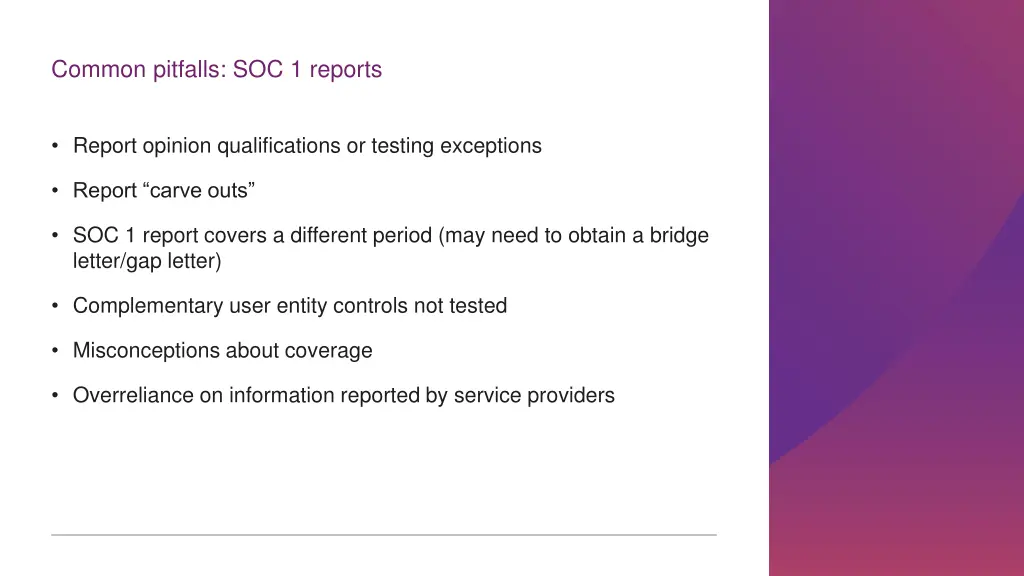 Common pitfalls: SOC 1 reports

• Report opinion qualifications or testing exceptions

• Report “carve outs”

• SOC 1 report covers a different period (may need to obtain a bridge letter/gap letter)

• Complementary user entity controls not tested

• Misconceptions about coverage

• Overreliance on information reported by service providers